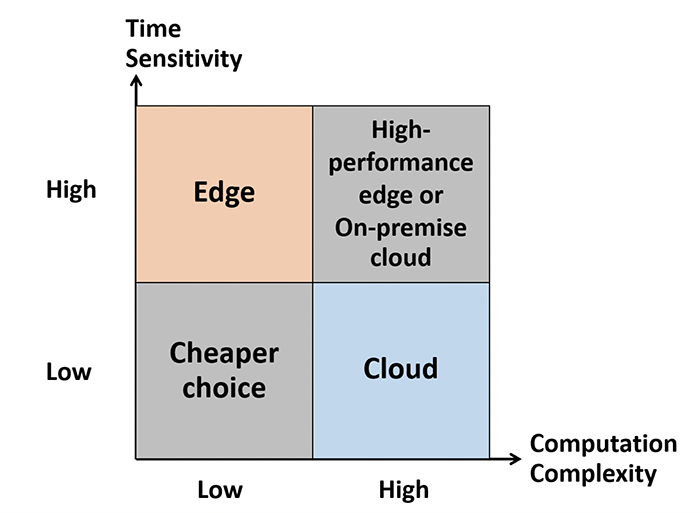 Time Sensitivity

High

Edge

High-performance edge or On-premise cloud

Low

Cheaper choice

Cloud

Computation Complexity

Low

High